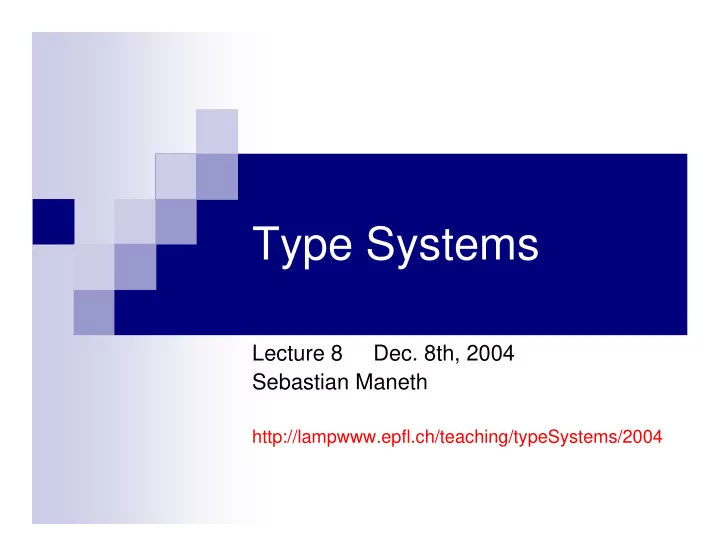 Type Systems

Lecture 8 Dec. 8th, 2004
Sebastian Maneth

http://lampwww.epfl.ch/teaching/typeSystems/2004